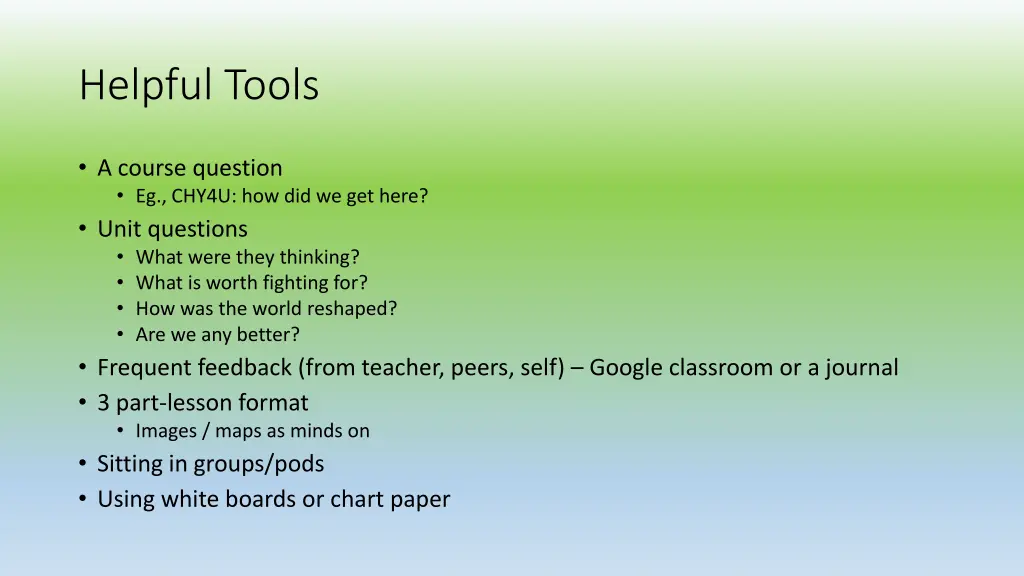 Helpful Tools

• A course question
  • Eg., CHY4U: how did we get here?
• Unit questions
  • What were they thinking?
  • What is worth fighting for?
  • How was the world reshaped?
  • Are we any better?
• Frequent feedback (from teacher, peers, self) – Google classroom or a journal
• 3 part-lesson format
  • Images / maps as minds on
• Sitting in groups/pods
• Using white boards or chart paper